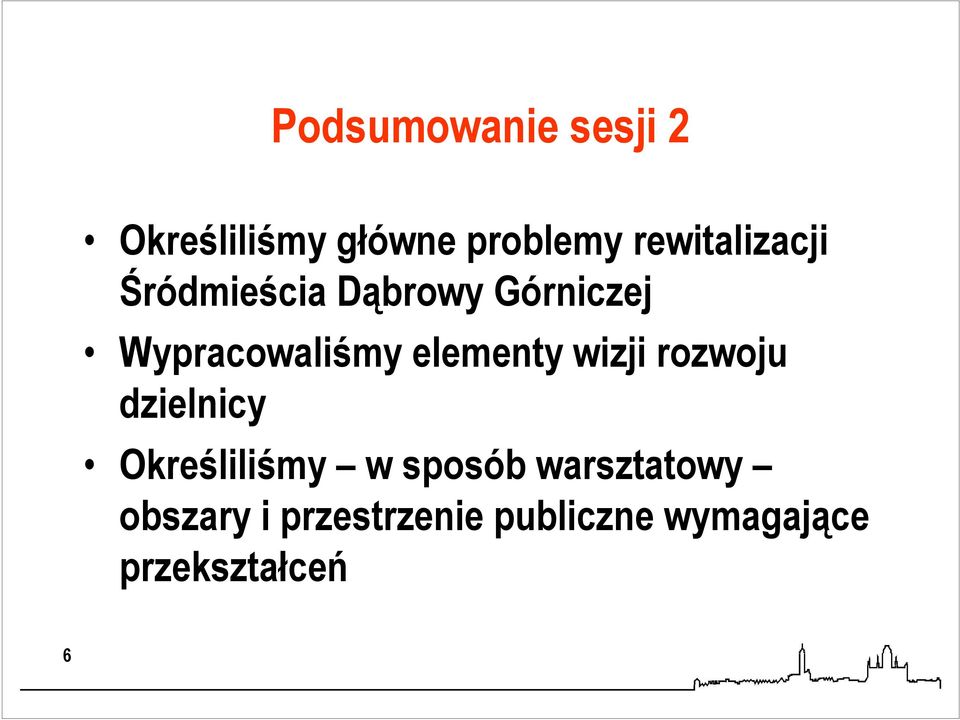 Podsumowanie sesji 2

• Określiliśmy główne problemy rewitalizacji Śródmieścia Dąbrowy Górniczej
• Wypracowaliśmy elementy wizji rozwoju dzielnicy
• Określiliśmy – w sposób warsztatowy – obszary i przestrzenie publiczne wymagające przekształceń

6